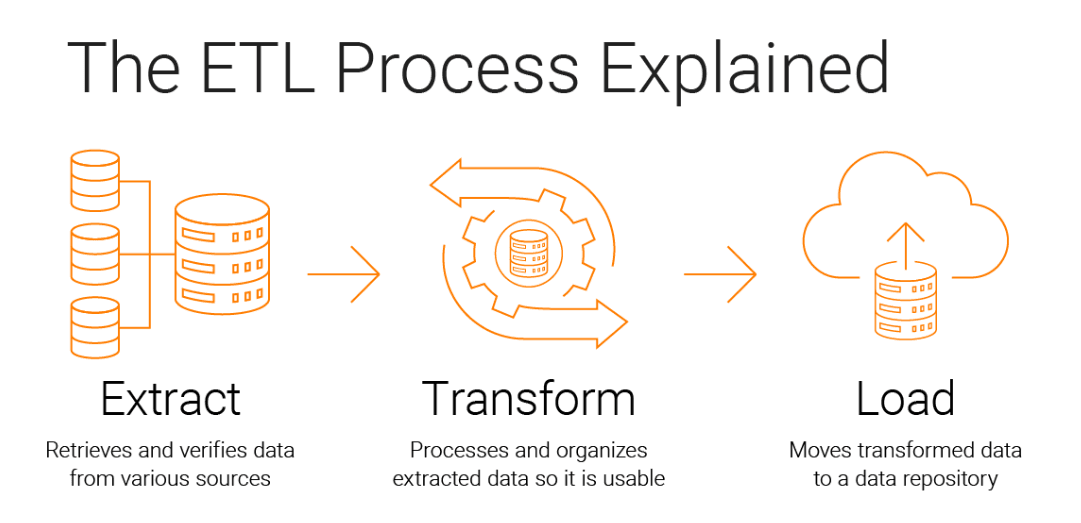 The ETL Process Explained

Extract
Retrieves and verifies data from various sources

Transform
Processes and organizes extracted data so it is usable

Load
Moves transformed data to a data repository